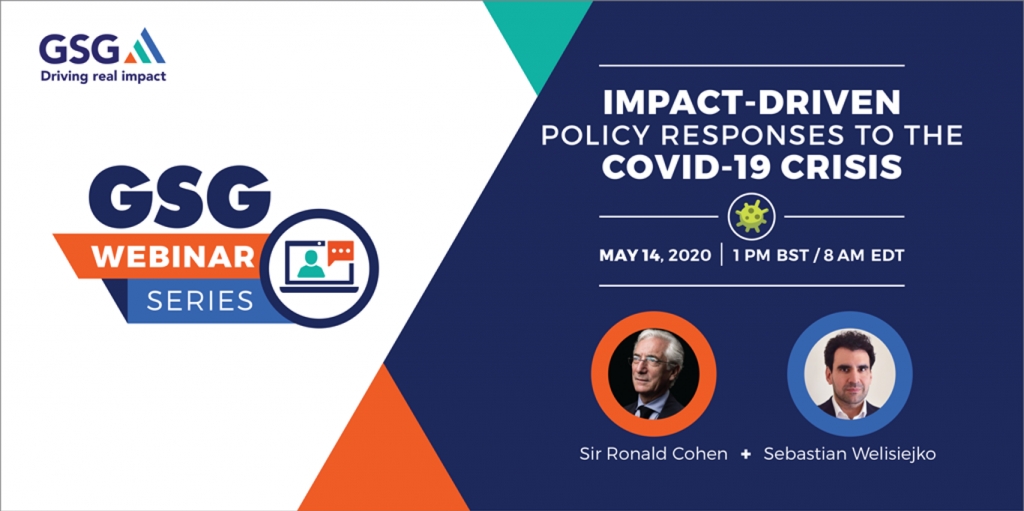 GSG
Driving real impact

GSG
WEBINAR
SERIES

IMPACT-DRIVEN
POLICY RESPONSES TO THE
COVID-19 CRISIS

MAY 14, 2020 | 1 PM BST / 8 AM EDT

Sir Ronald Cohen + Sebastian Welisiejko